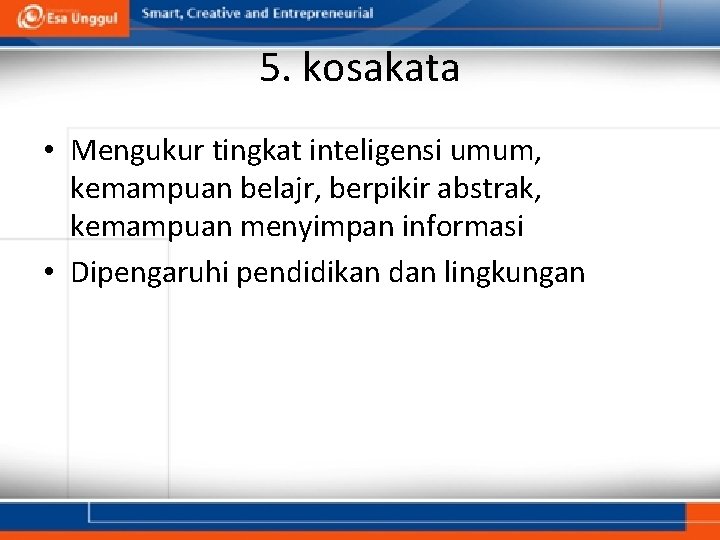 Esa Unggul Smart, Creative and Entrepreneurial

5. kosakata

• Mengukur tingkat inteligensi umum, kemampuan belajr, berpikir abstrak, kemampuan menyimpan informasi
• Dipengaruhi pendidikan dan lingkungan